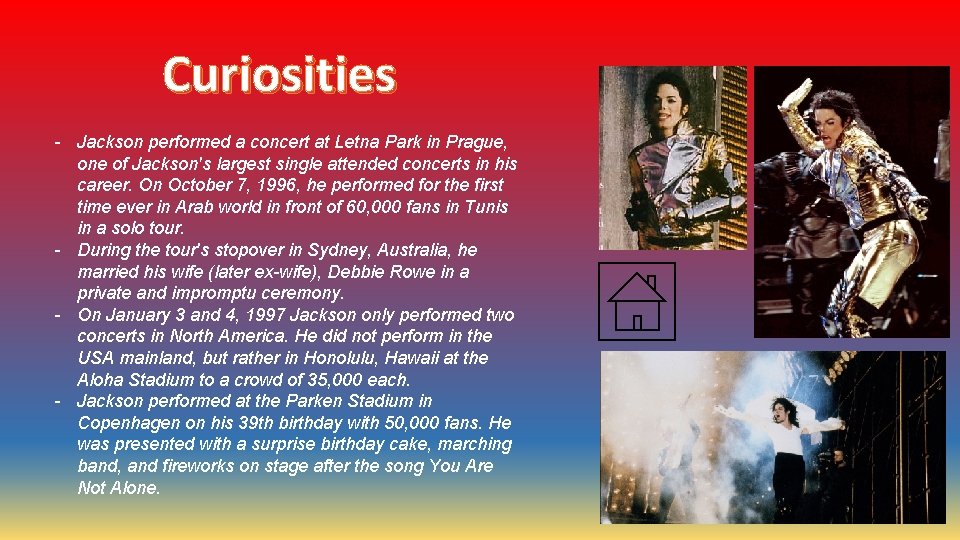 Curiosities

- Jackson performed a concert at Letna Park in Prague, one of Jackson's largest single attended concerts in his career. On October 7, 1996, he performed for the first time ever in Arab world in front of 60,000 fans in Tunis in a solo tour.
- During the tour's stopover in Sydney, Australia, he married his wife (later ex-wife), Debbie Rowe in a private and impromptu ceremony.
- On January 3 and 4, 1997 Jackson only performed two concerts in North America. He did not perform in the USA mainland, but rather in Honolulu, Hawaii at the Aloha Stadium to a crowd of 35,000 each.
- Jackson performed at the Parken Stadium in Copenhagen on his 39th birthday with 50,000 fans. He was presented with a surprise birthday cake, marching band, and fireworks on stage after the song You Are Not Alone.